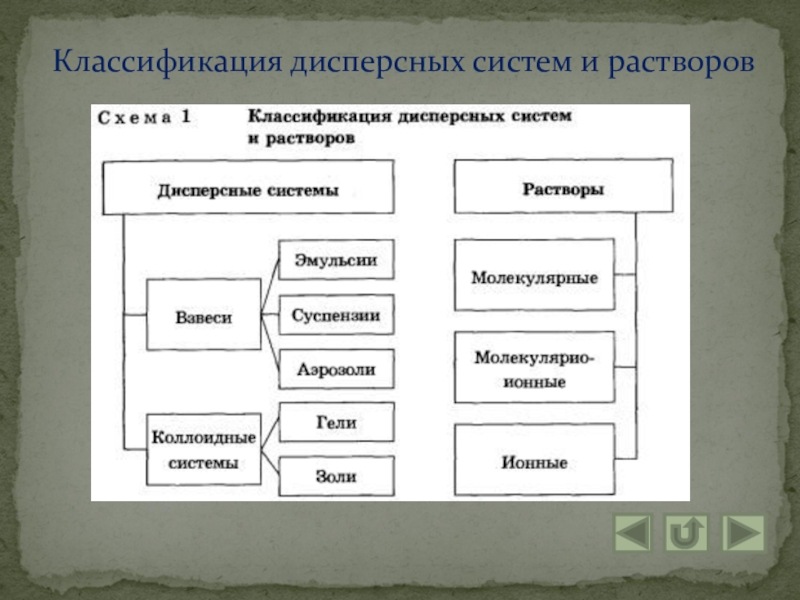 Классификация дисперсных систем и растворов

Схема 1 Классификация дисперсных систем и растворов

Дисперсные системы

Взвеси

Эмульсии

Суспензии

Аэрозоли

Коллоидные системы

Гели

Золи

Растворы

Молекулярные

Молекулярно-ионные

Ионные